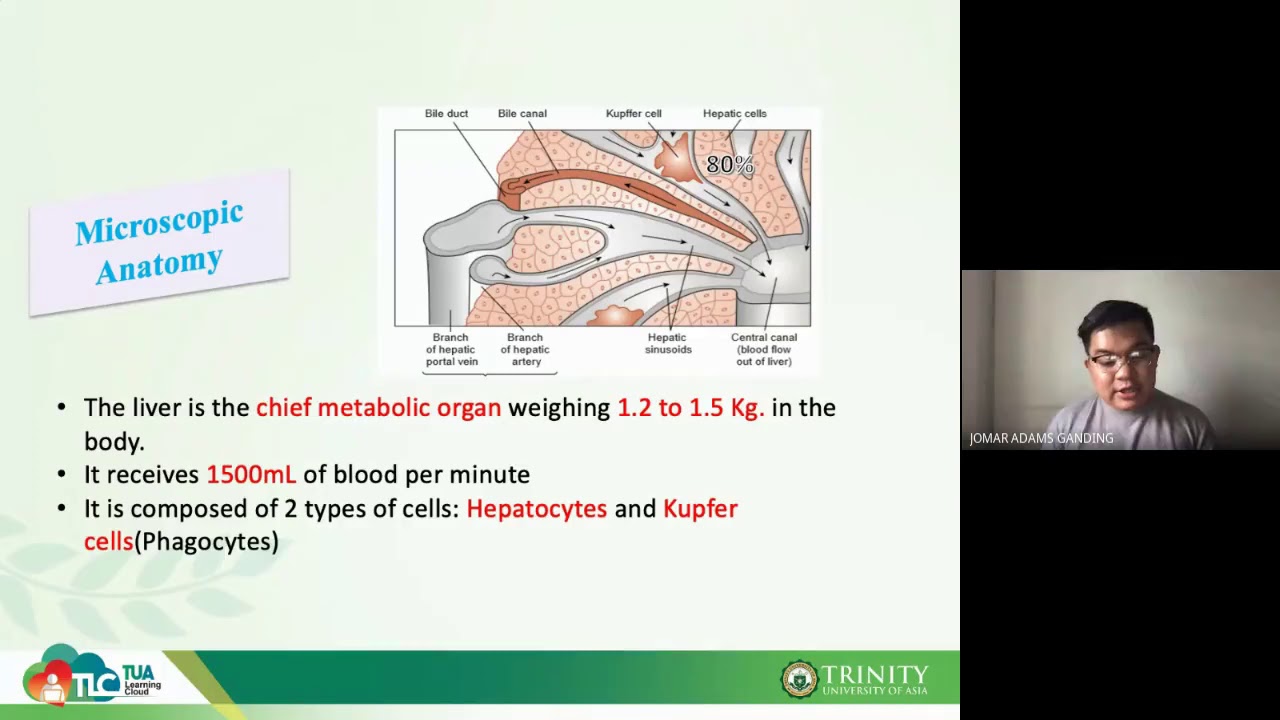 Microscopic Anatomy

Bile duct
Bile canal
Kupffer cell
Hepatic cells
80%
Branch of hepatic portal vein
Branch of hepatic artery
Hepatic sinusoids
Central canal (blood flow out of liver)

• The liver is the chief metabolic organ weighing 1.2 to 1.5 Kg. in the body.
• It receives 1500mL of blood per minute
• It is composed of 2 types of cells: Hepatocytes and Kupfer cells(Phagocytes)

TLC TUA Learning Cloud
TRINITY UNIVERSITY OF ASIA

JOMAR ADAMS GANDING